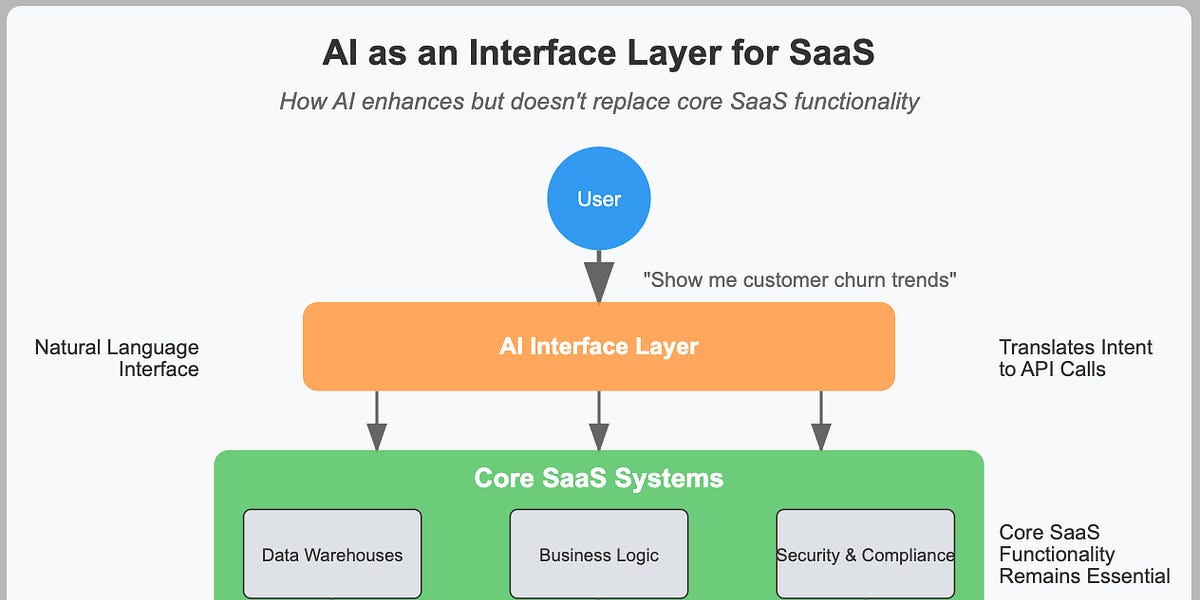 AI as an Interface Layer for SaaS

How AI enhances but doesn't replace core SaaS functionality

User

"Show me customer churn trends"

Natural Language Interface

AI Interface Layer

Translates Intent to API Calls

Core SaaS Systems

Data Warehouses

Business Logic

Security & Compliance

Core SaaS Functionality Remains Essential